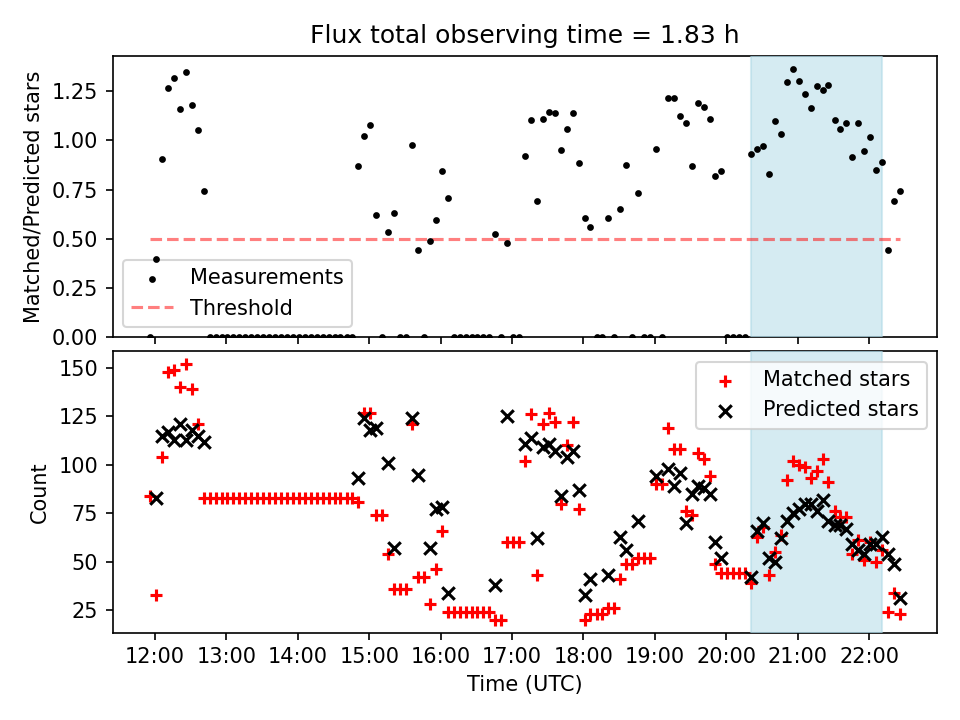 Flux total observing time = 1.83 h

Matched/Predicted stars

1.25
1.00
0.75
0.50
0.25
0.00

Measurements
Threshold

Count

150
125
100
75
50
25

Matched stars
Predicted stars

12:00 13:00 14:00 15:00 16:00 17:00 18:00 19:00 20:00 21:00 22:00

Time (UTC)